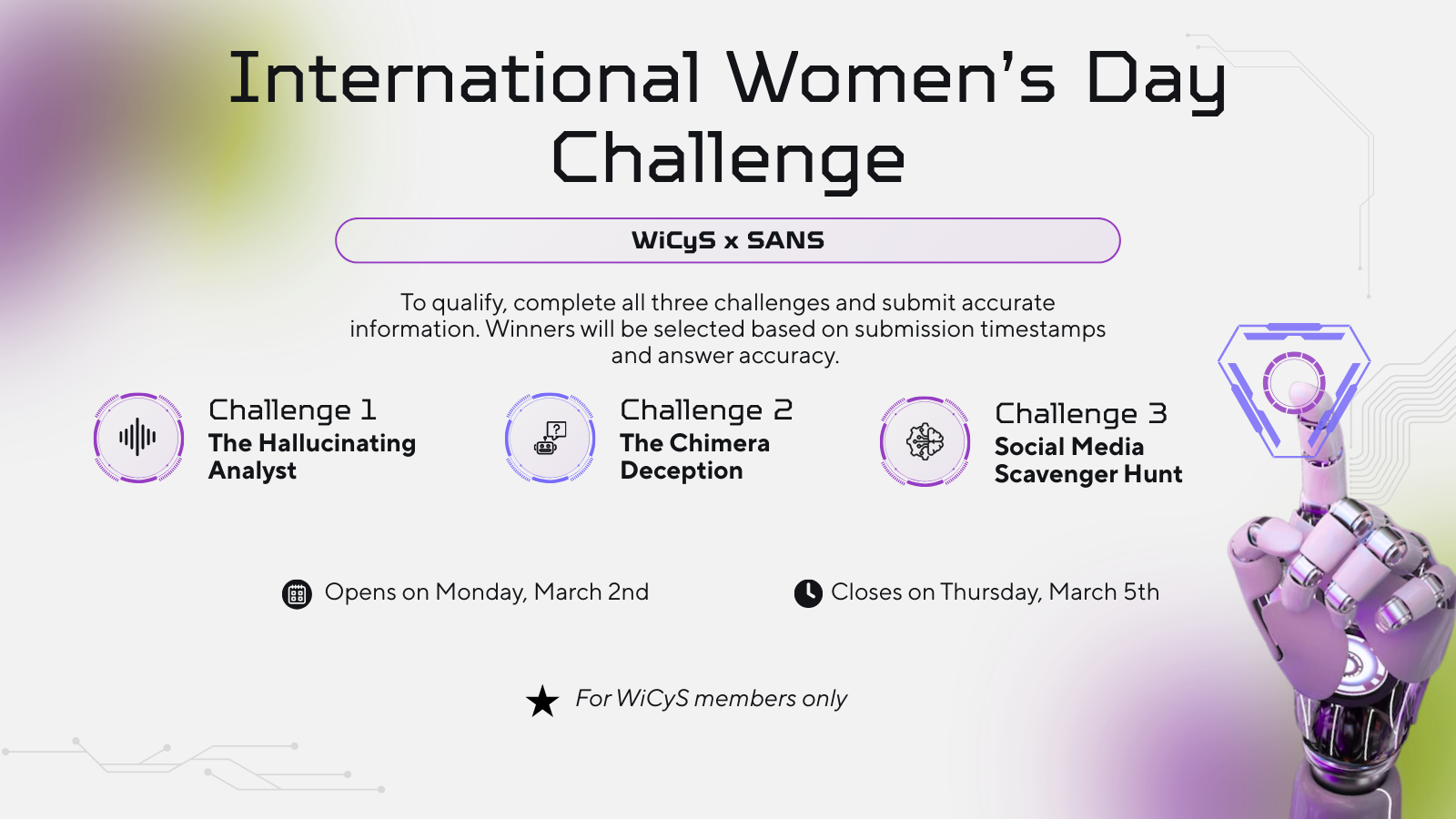 International Women's Day Challenge

WiCyS x SANS

To qualify, complete all three challenges and submit accurate information. Winners will be selected based on submission timestamps and answer accuracy.

Challenge 1
The Hallucinating Analyst

Challenge 2
The Chimera Deception

Challenge 3
Social Media Scavenger Hunt

Opens on Monday, March 2nd

Closes on Thursday, March 5th

For WiCyS members only